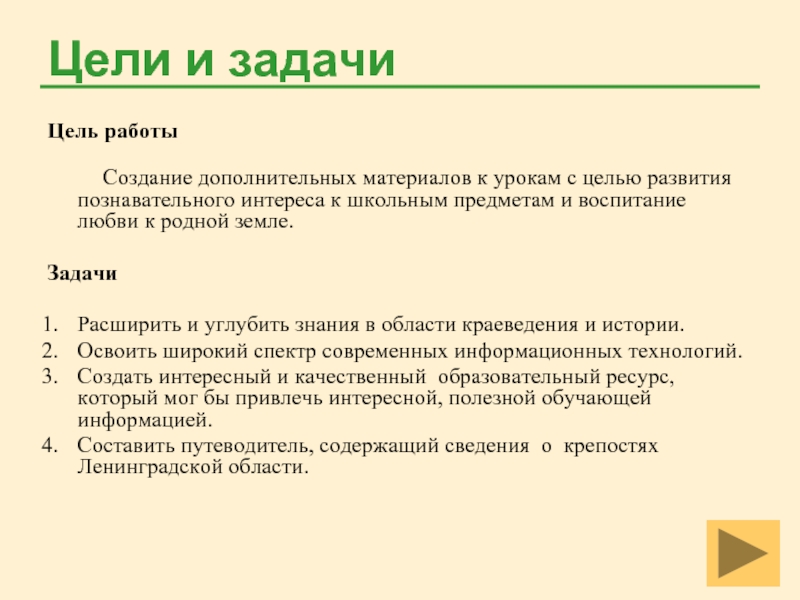 Цели и задачи

Цель работы

Создание дополнительных материалов к урокам с целью развития познавательного интереса к школьным предметам и воспитание любви к родной земле.

Задачи

1. Расширить и углубить знания в области краеведения и истории.
2. Освоить широкий спектр современных информационных технологий.
3. Создать интересный и качественный образовательный ресурс, который мог бы привлечь интересной, полезной обучающей информацией.
4. Составить путеводитель, содержащий сведения о крепостях Ленинградской области.